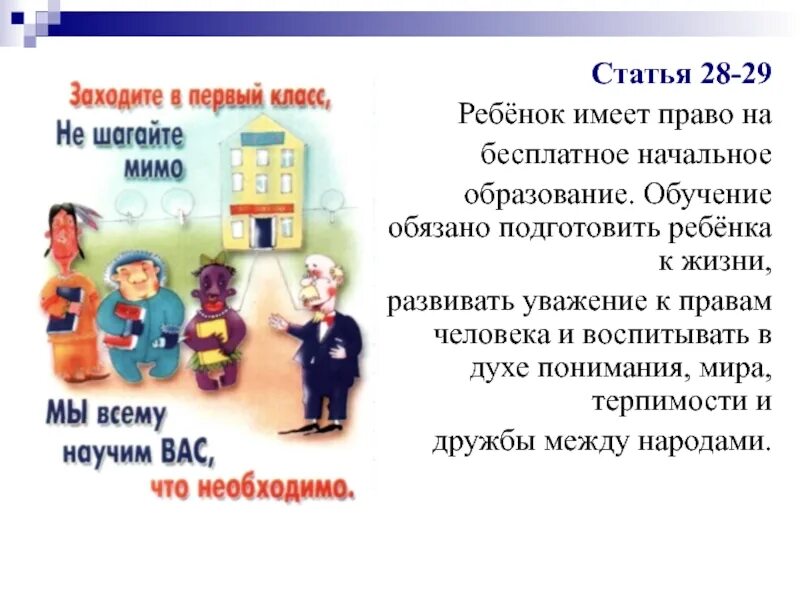 Заходите в первый класс,
Не шагайте
мимо

МЫ всему
научим ВАС,
что необходимо.

Статья 28-29

Ребёнок имеет право на бесплатное начальное образование. Обучение обязано подготовить ребёнка к жизни,

развивать уважение к правам человека и воспитывать в духе понимания, мира, терпимости и

дружбы между народами.